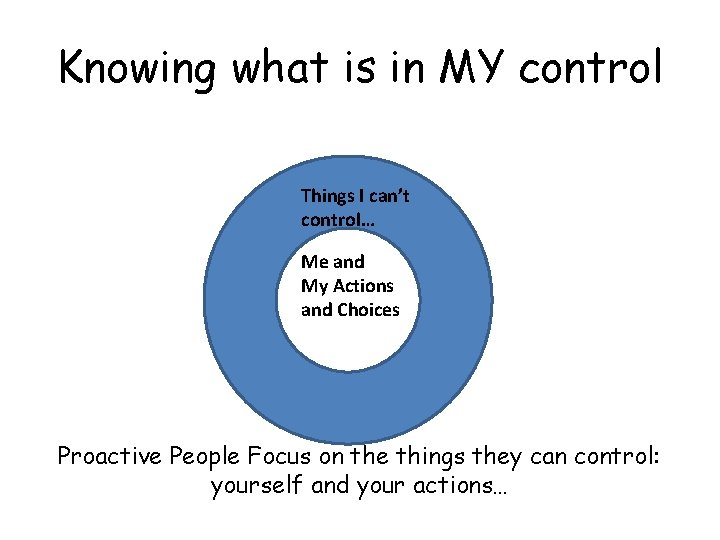 Knowing what is in MY control

Things I can't control…

Me and My Actions and Choices

Proactive People Focus on the things they can control: yourself and your actions…